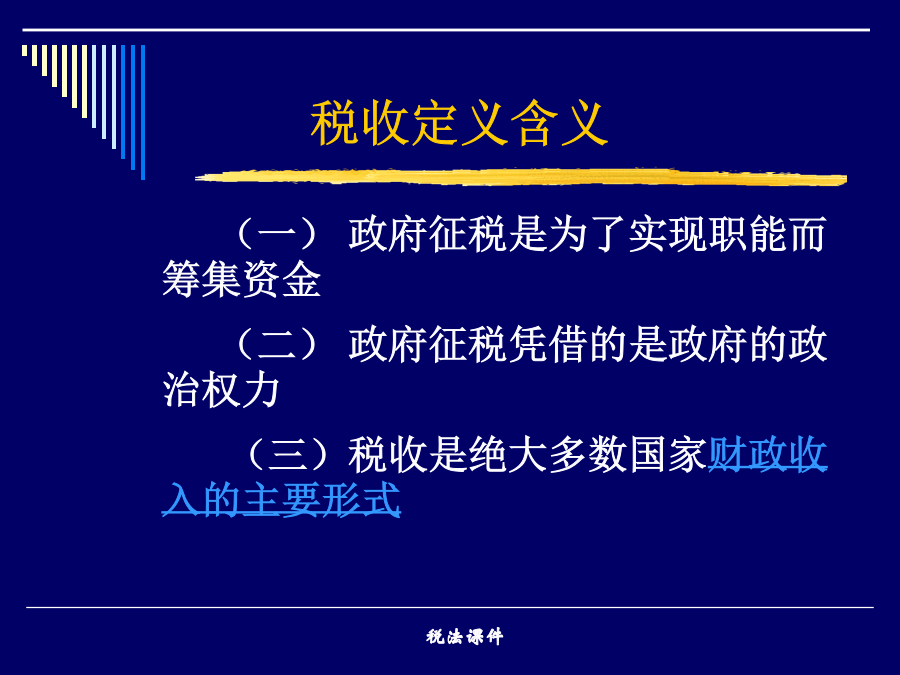 税收定义含义

（一） 政府征税是为了实现职能而筹集资金

（二） 政府征税凭借的是政府的政治权力

（三）税收是绝大多数国家财政收入的主要形式

税法课件